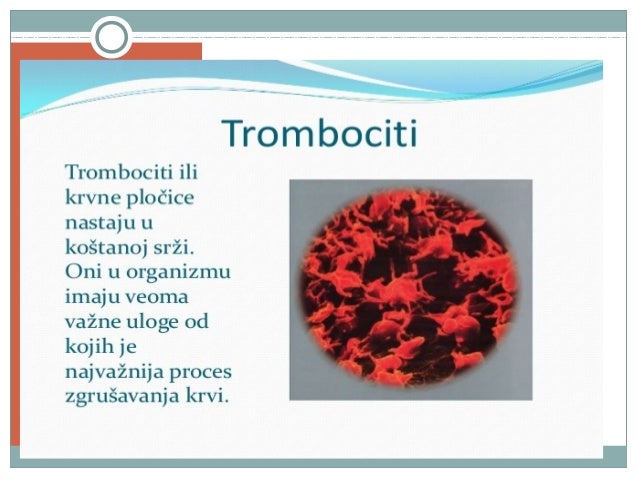 Trombociti

Trombociti ili krvne pločice nastaju u koštanoj srži. Oni u organizmu imaju veoma važne uloge od kojih je najvažnija proces zgrušavanja krvi.